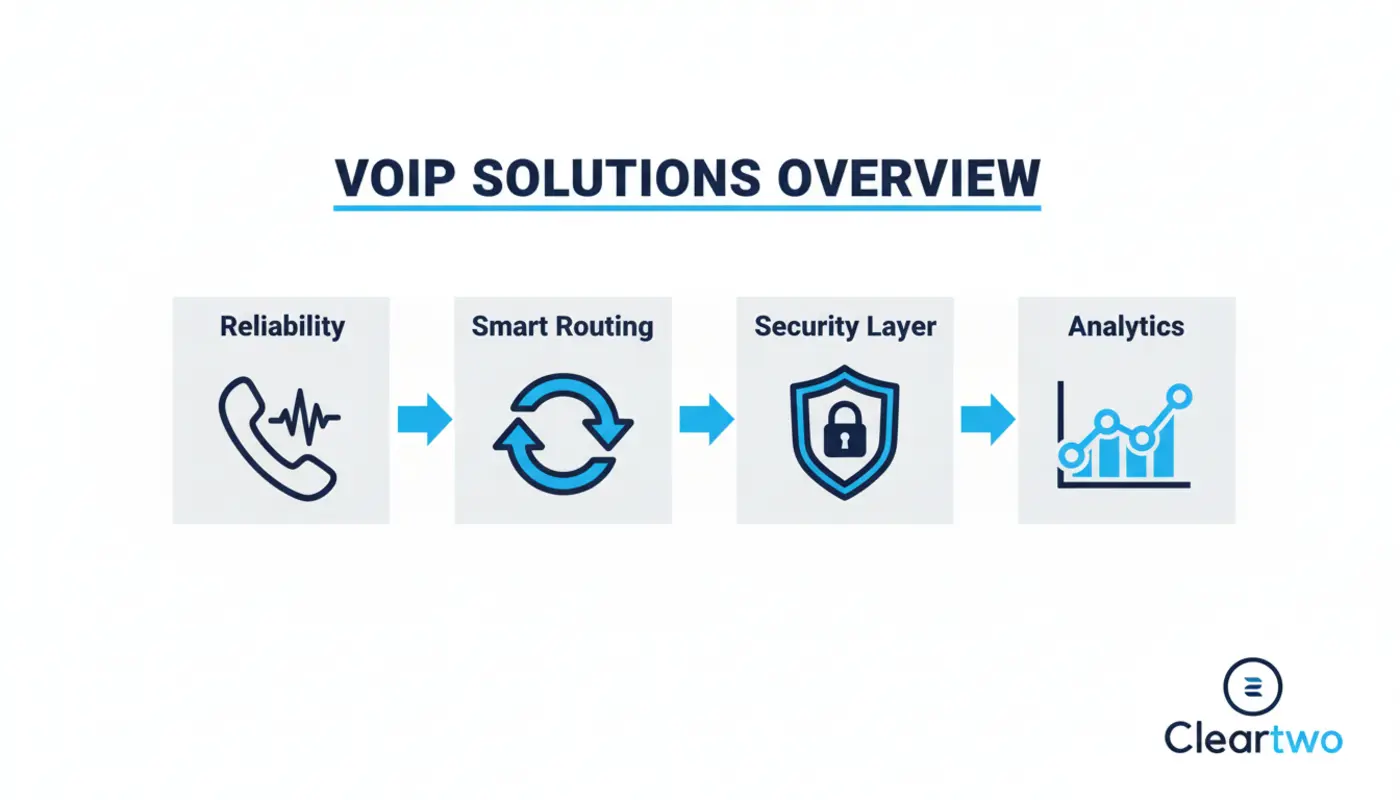 VOIP SOLUTIONS OVERVIEW

Reliability

Smart Routing

Security Layer

Analytics

Cleartwo